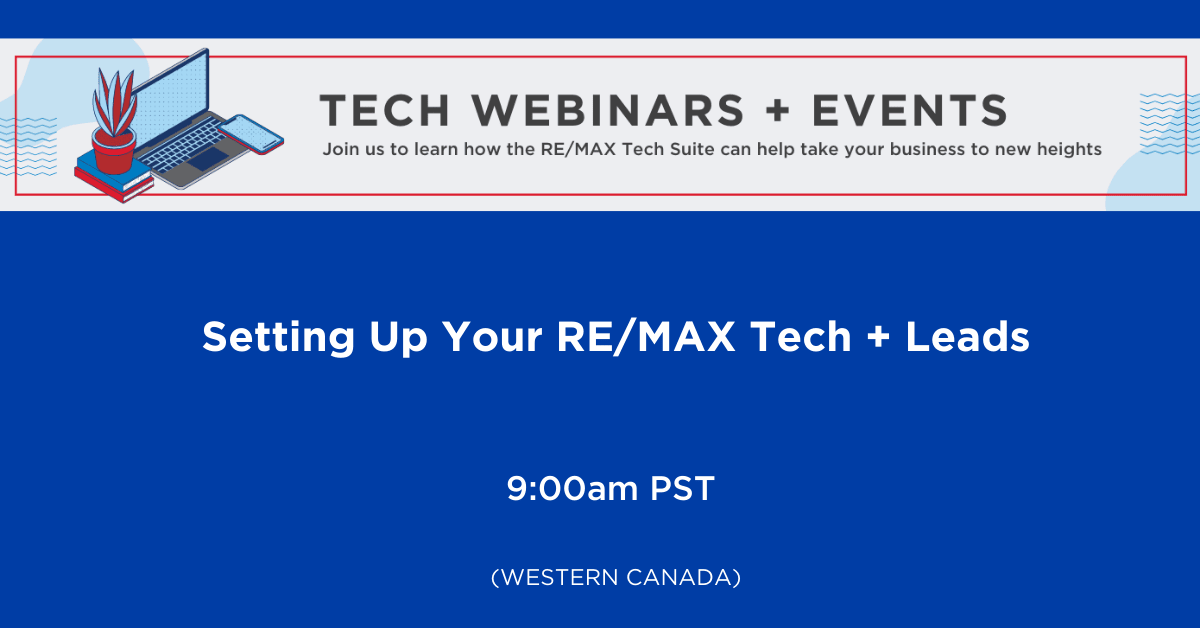 TECH WEBINARS + EVENTS
Join us to learn how the RE/MAX Tech Suite can help take your business to new heights

Setting Up Your RE/MAX Tech + Leads

9:00am PST

(WESTERN CANADA)